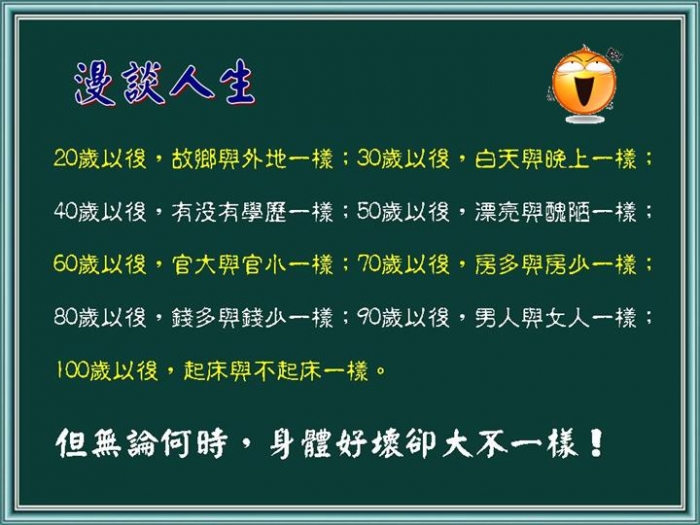 漫談人生

20歲以後，故鄉與外地一樣；30歲以後，白天與晚上一樣；

40歲以後，有没有學歷一樣；50歲以後，漂亮與醜陋一樣；

60歲以後，官大與官小一樣；70歲以後，房多與房少一樣；

80歲以後，錢多與錢少一樣；90歲以後，男人與女人一樣；

100歲以後，起床與不起床一樣。

但無論何時，身體好壞卻大不一樣！